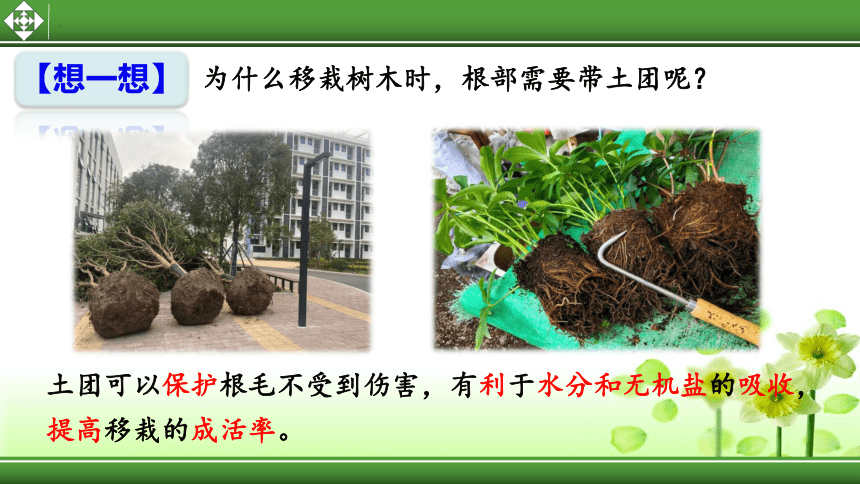 【想一想】 为什么移栽树木时，根部需要带土团呢？

土团可以保护根毛不受到伤害，有利于水分和无机盐的吸收，提高移栽的成活率。